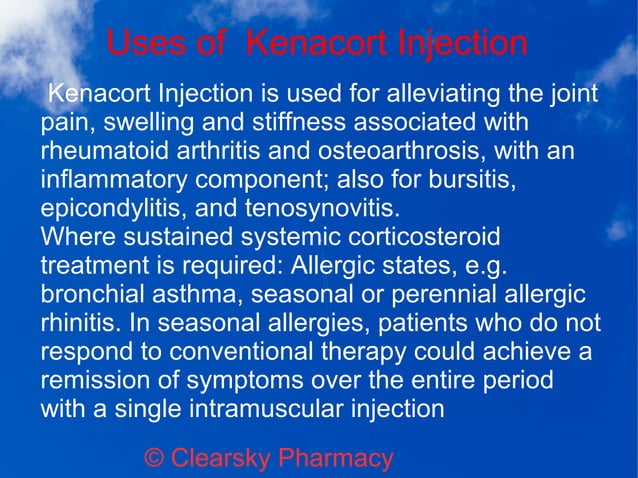 Uses of Kenacort Injection

Kenacort Injection is used for alleviating the joint pain, swelling and stiffness associated with rheumatoid arthritis and osteoarthrosis, with an inflammatory component; also for bursitis, epicondylitis, and tenosynovitis.
Where sustained systemic corticosteroid treatment is required: Allergic states, e.g. bronchial asthma, seasonal or perennial allergic rhinitis. In seasonal allergies, patients who do not respond to conventional therapy could achieve a remission of symptoms over the entire period with a single intramuscular injection

© Clearsky Pharmacy